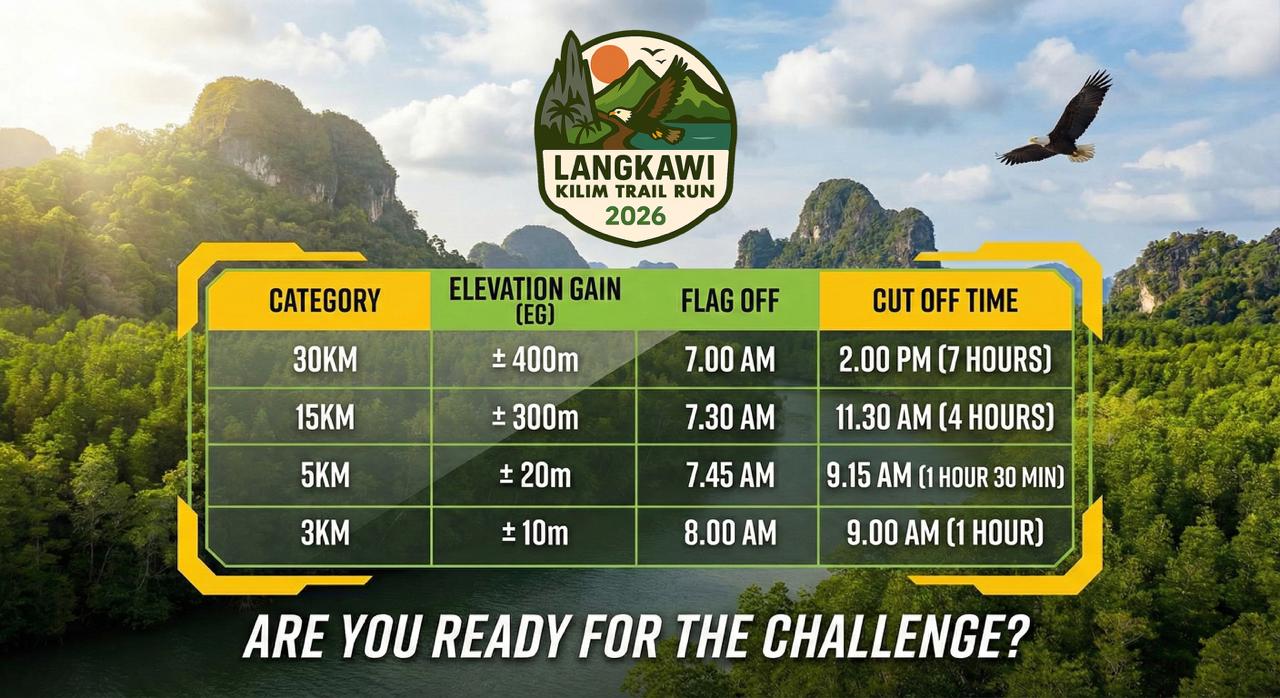 LANGKAWI
KILIM TRAIL RUN
2026

| CATEGORY | ELEVATION GAIN (EG) | FLAG OFF | CUT OFF TIME |
|---|---|---|---|
| 30KM | ± 400m | 7.00 AM | 2.00 PM (7 HOURS) |
| 15KM | ± 300m | 7.30 AM | 11.30 AM (4 HOURS) |
| 5KM | ± 20m | 7.45 AM | 9.15 AM (1 HOUR 30 MIN) |
| 3KM | ± 10m | 8.00 AM | 9.00 AM (1 HOUR) |

ARE YOU READY FOR THE CHALLENGE?